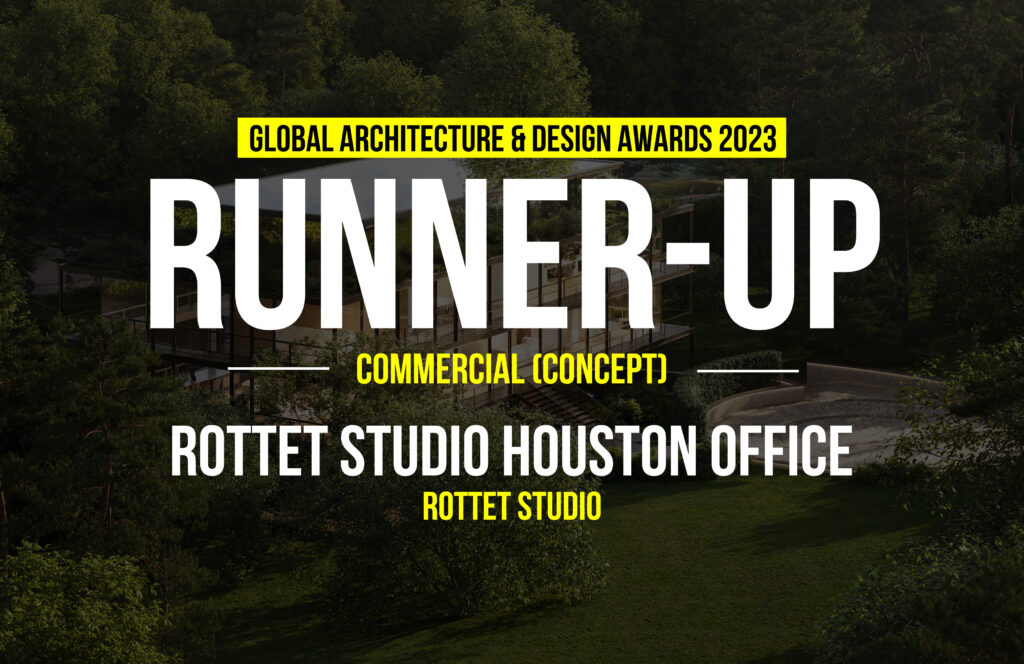 GLOBAL ARCHITECTURE & DESIGN AWARDS 2023

RUNNER-UP

COMMERCIAL (CONCEPT)

ROTTET STUDIO HOUSTON OFFICE

ROTTET STUDIO